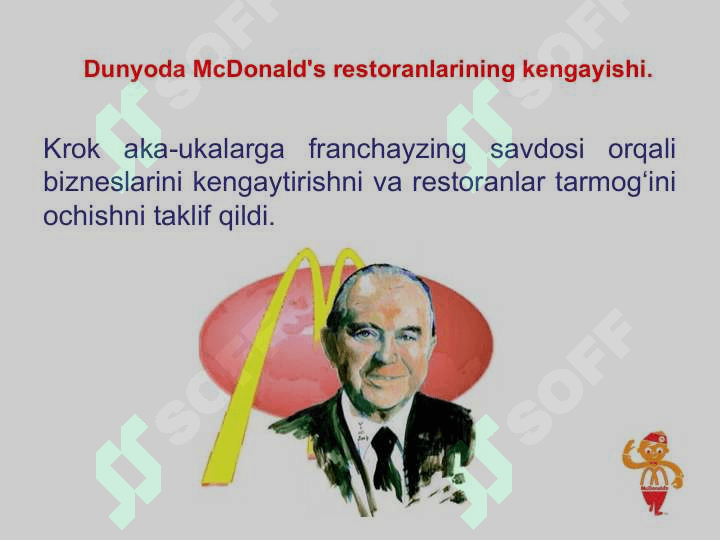 Dunyoda McDonald's restoranlarining kengayishi.

Krok aka-ukalarga franchayzing savdosi orqali bizneslarini kengaytirishni va restoranlar tarmog‘ini ochishni taklif qildi.

SOFF

SOFF

SOFF

SOFF

McDonald's